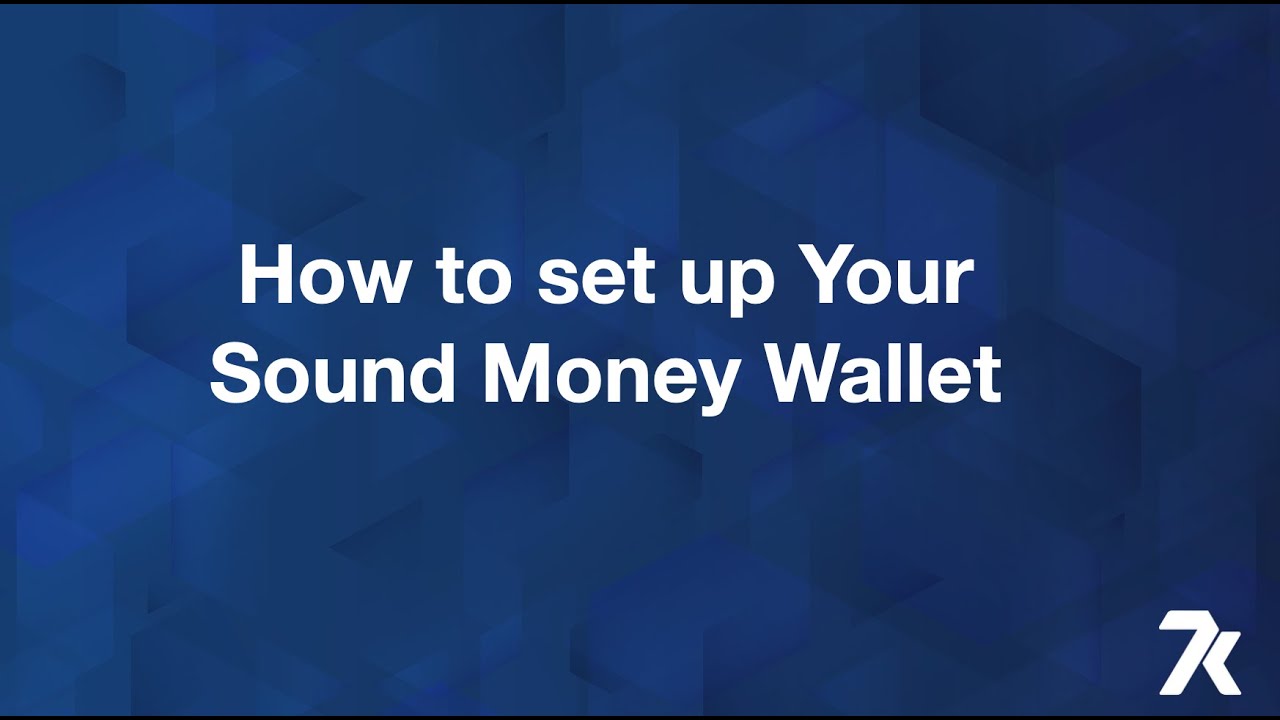 How to set up Your Sound Money Wallet

7k